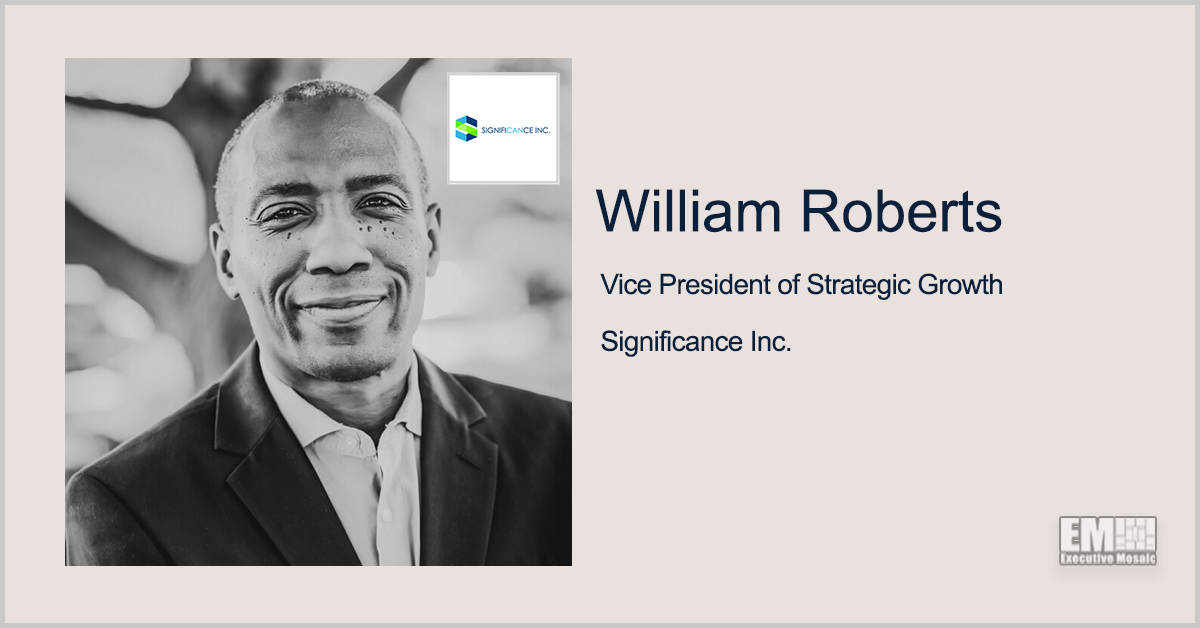 SIGNIFICANCE INC.

William Roberts

Vice President of Strategic Growth

Significance Inc.

EM
Executive Mosaic